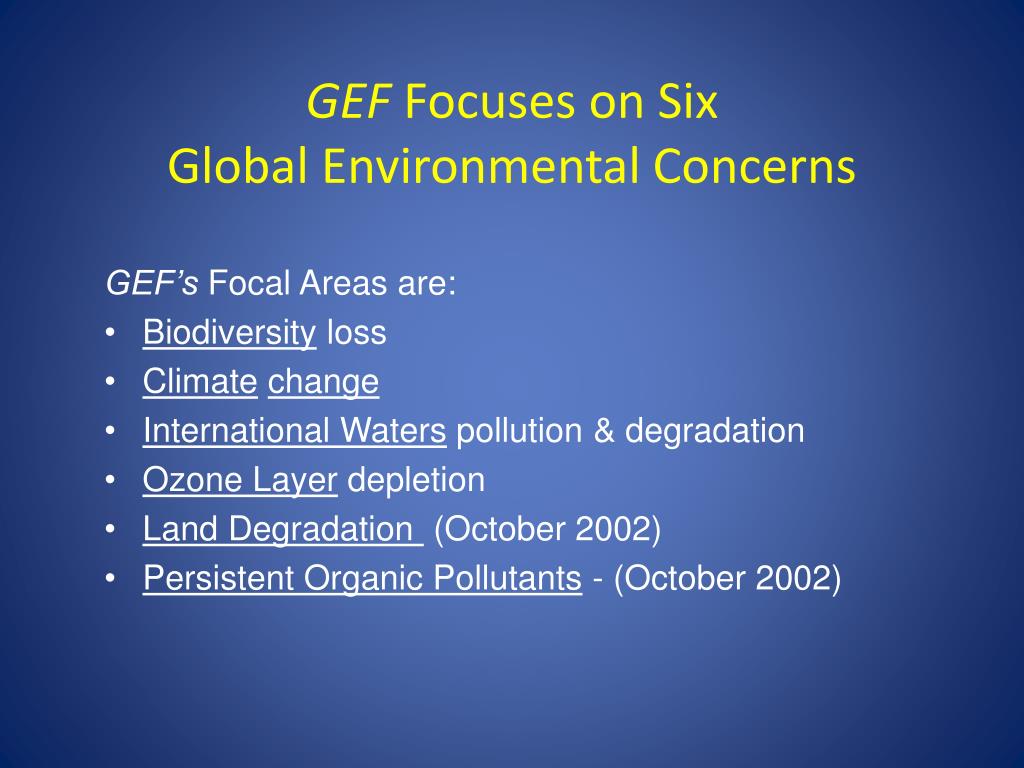 GEF Focuses on Six
Global Environmental Concerns

GEF's Focal Areas are:
• Biodiversity loss
• Climate change
• International Waters pollution & degradation
• Ozone Layer depletion
• Land Degradation (October 2002)
• Persistent Organic Pollutants - (October 2002)